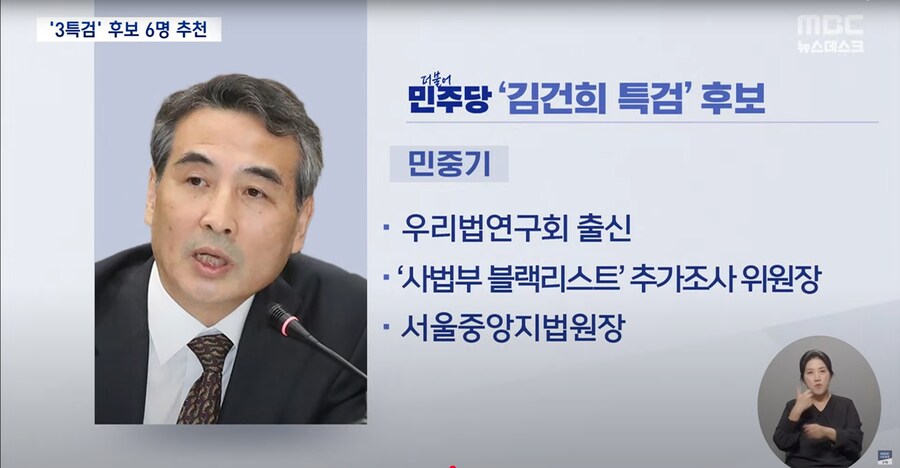 '3특검' 후보 6명 추천

MBC 뉴스데스크

더불어 민주당 '김건희 특검' 후보

민중기

· 우리법연구회 출신

· '사법부 블랙리스트' 추가조사 위원장

· 서울중앙지법원장